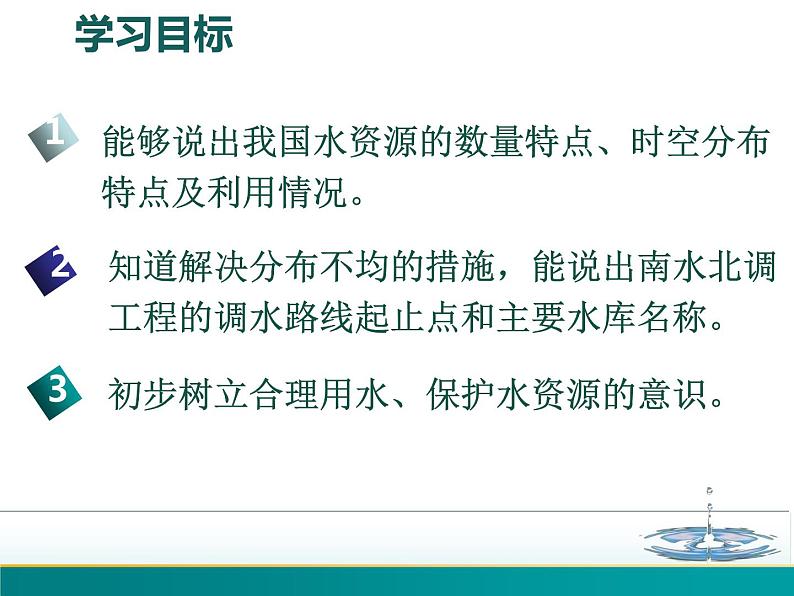 学习目标

1 能够说出我国水资源的数量特点、时空分布特点及利用情况。

2 知道解决分布不均的措施，能说出南水北调工程的调水路线起止点和主要水库名称。

3 初步树立合理用水、保护水资源的意识。